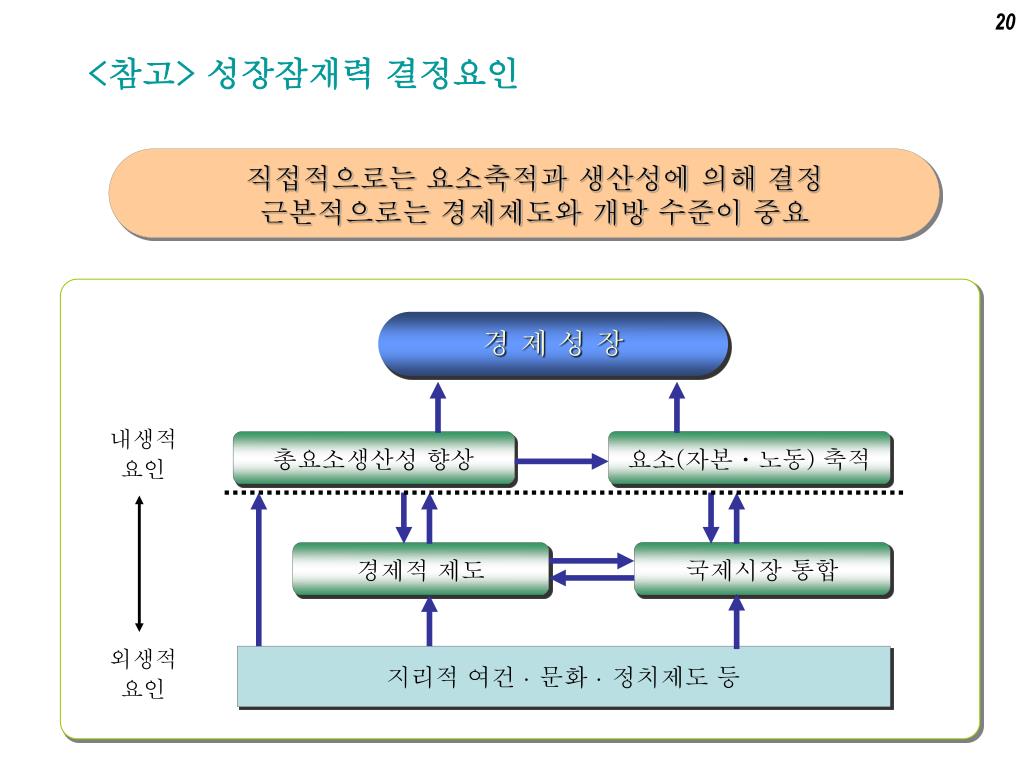 20

<참고> 성장잠재력 결정요인

직접적으로는 요소축적과 생산성에 의해 결정
근본적으로는 경제제도와 개방 수준이 중요

경 제 성 장

내생적
요인

총요소생산성 향상

요소(자본 · 노동) 축적

경제적 제도

국제시장 통합

외생적
요인

지리적 여건 · 문화 · 정치제도 등